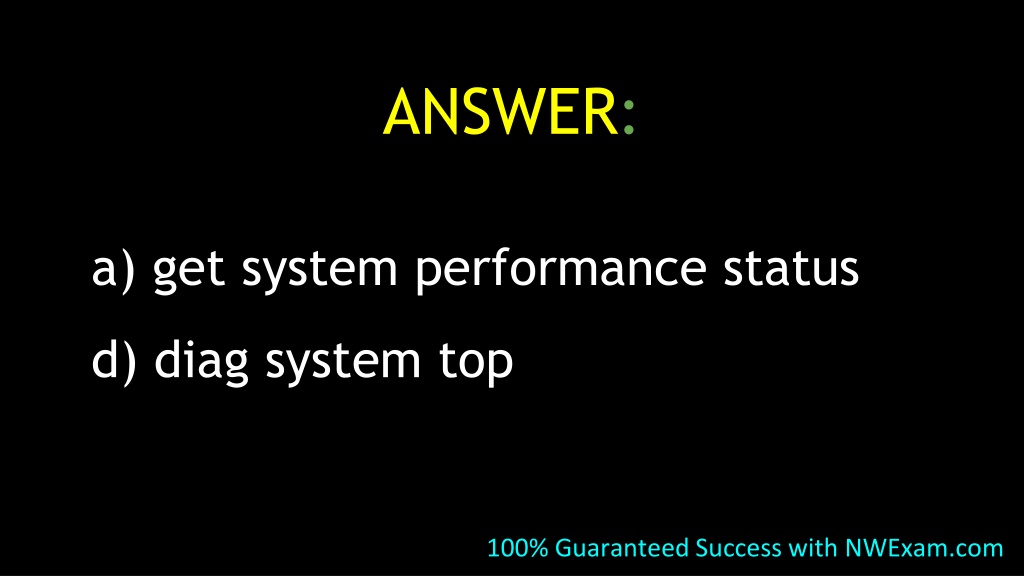 ANSWER:

a) get system performance status

d) diag system top

100% Guaranteed Success with NWExam.com